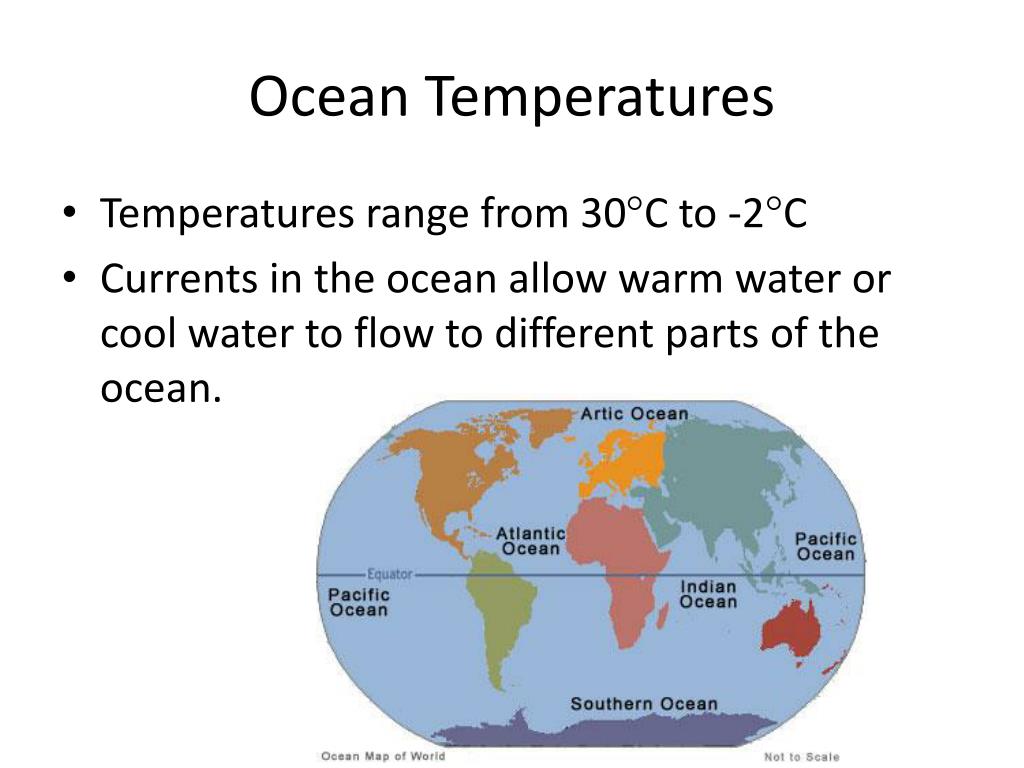 Ocean Temperatures

• Temperatures range from 30°C to -2°C
• Currents in the ocean allow warm water or cool water to flow to different parts of the ocean.

Artic Ocean
Atlantic Ocean
Pacific Ocean
Equator
Pacific Ocean
Indian Ocean
Southern Ocean
Ocean Map of World
Not to Scale